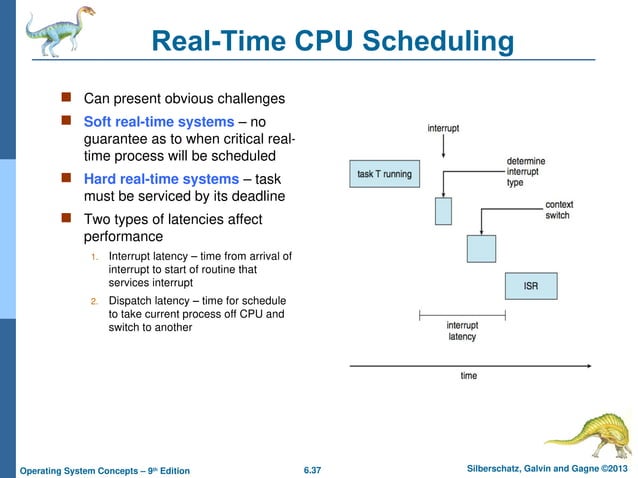 Real-Time CPU Scheduling

- Can present obvious challenges
- Soft real-time systems – no guarantee as to when critical real-time process will be scheduled
- Hard real-time systems – task must be serviced by its deadline
- Two types of latencies affect performance
  1. Interrupt latency – time from arrival of interrupt to start of routine that services interrupt
  2. Dispatch latency – time for schedule to take current process off CPU and switch to another

interrupt

task T running

determine interrupt type

context switch

ISR

interrupt latency

time

Operating System Concepts – 9th Edition

6.37

Silberschatz, Galvin and Gagne ©2013